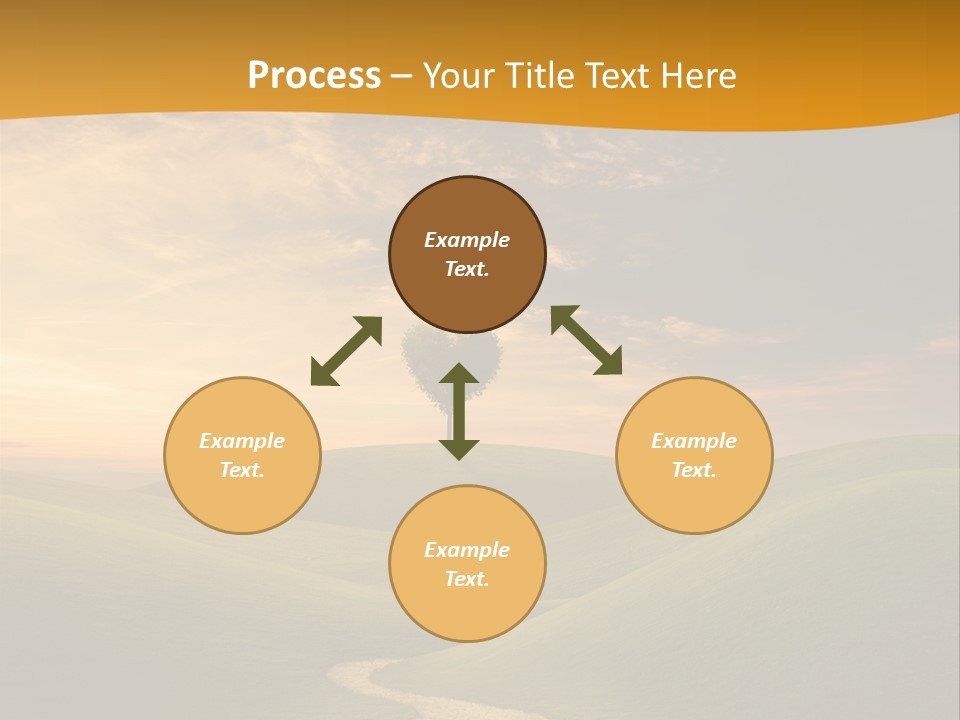 Process – Your Title Text Here

Example Text.

Example Text.

Example Text.

Example Text.